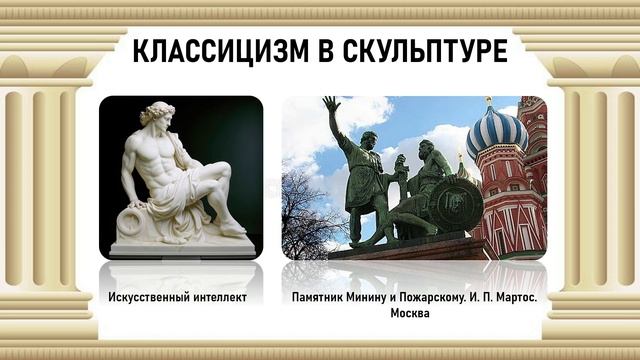 КЛАССИЦИЗМ В СКУЛЬПТУРЕ

Искусственный интеллект

Памятник Минину и Пожарскому. И. П. Мартос. Москва